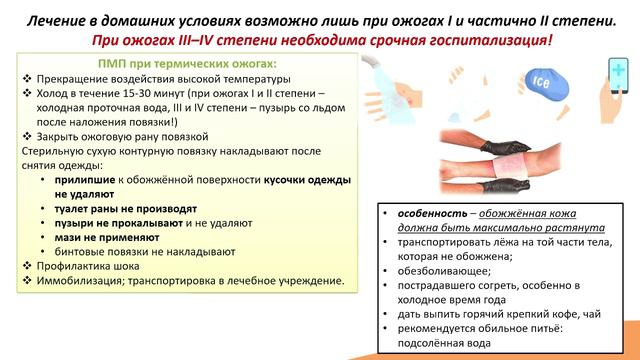 Лечение в домашних условиях возможно лишь при ожогах I и частично II степени.
При ожогах III–IV степени необходима срочная госпитализация!

ПМП при термических ожогах:
❖ Прекращение воздействия высокой температуры
❖ Холод в течение 15-30 минут (при ожогах I и II степени – холодная проточная вода, III и IV степени – пузырь со льдом после наложения повязки!)
❖ Закрыть ожоговую рану повязкой
Стерильную сухую контурную повязку накладывают после снятия одежды:
• прилипшие к обожжённой поверхности кусочки одежды не удаляют
• туалет раны не производят
• пузыри не прокалывают и не удаляют
• мази не применяют
• бинтовые повязки не накладывают
❖ Профилактика шока
❖ Иммобилизация; транспортировка в лечебное учреждение.

ice

• особенность – обожжённая кожа должна быть максимально растянута
• транспортировать лёжа на той части тела, которая не обожжена;
• обезболивающее;
• пострадавшего согреть, особенно в холодное время года
• дать выпить горячий крепкий кофе, чай
• рекомендуется обильное питьё: подсолённая вода